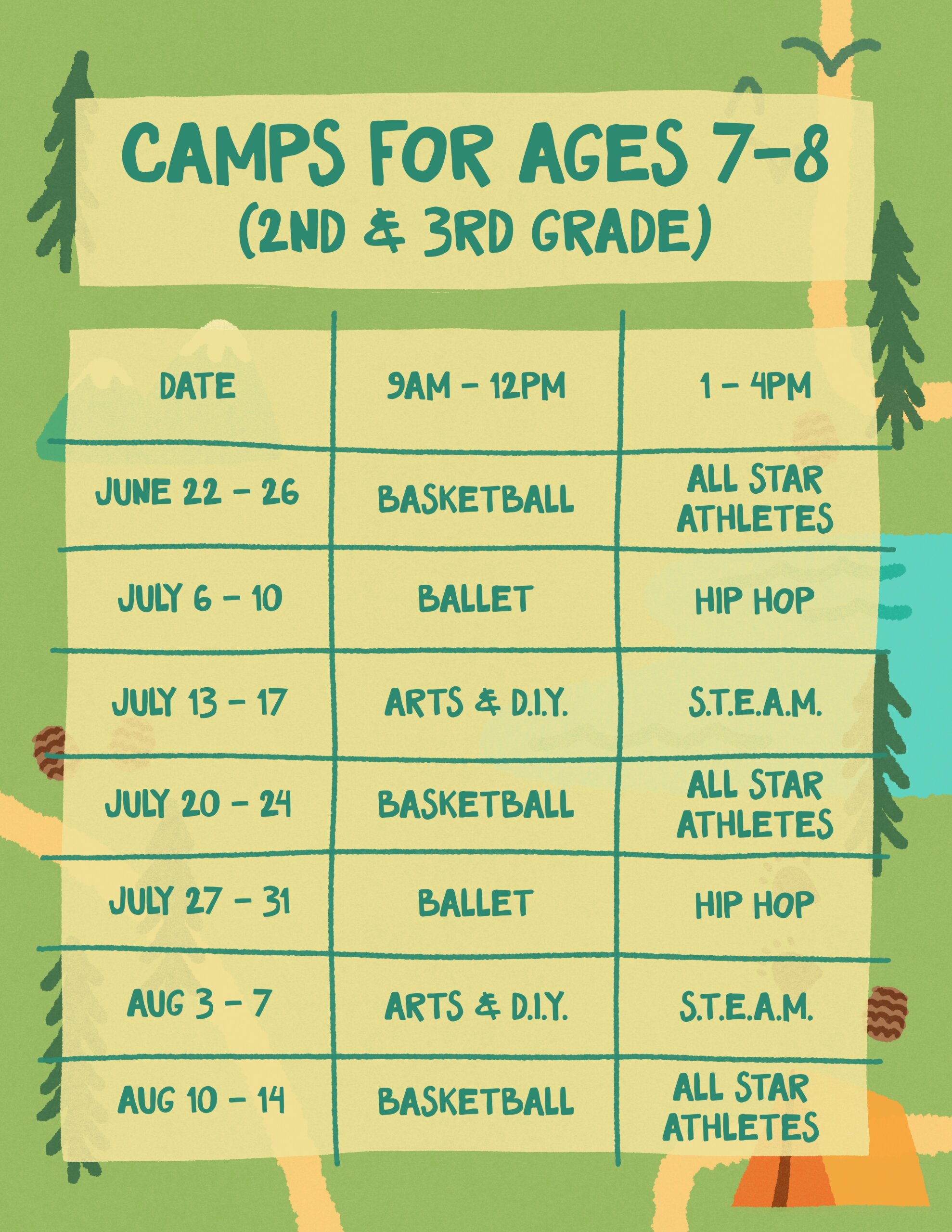 CAMPS FOR AGES 7-8
(2ND & 3RD GRADE)

| DATE | 9AM - 12PM | 1 - 4PM |
|---|---|---|
| JUNE 22 - 26 | BASKETBALL | ALL STAR ATHLETES |
| JULY 6 - 10 | BALLET | HIP HOP |
| JULY 13 - 17 | ARTS & D.I.Y. | S.T.E.A.M. |
| JULY 20 - 24 | BASKETBALL | ALL STAR ATHLETES |
| JULY 27 - 31 | BALLET | HIP HOP |
| AUG 3 - 7 | ARTS & D.I.Y. | S.T.E.A.M. |
| AUG 10 - 14 | BASKETBALL | ALL STAR ATHLETES |